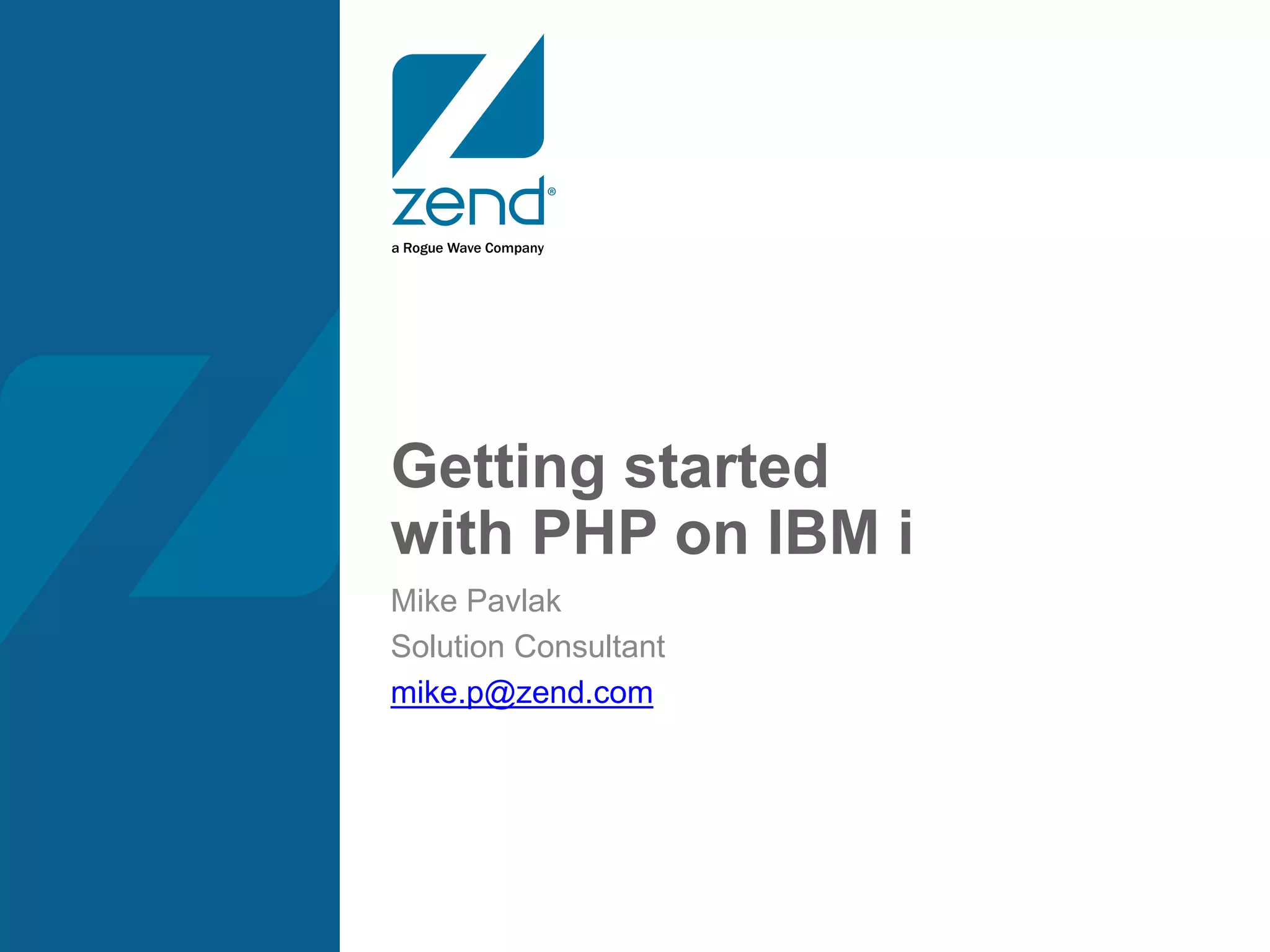 zend®
a Rogue Wave Company

Getting started with PHP on IBM i

Mike Pavlak
Solution Consultant
mike.p@zend.com